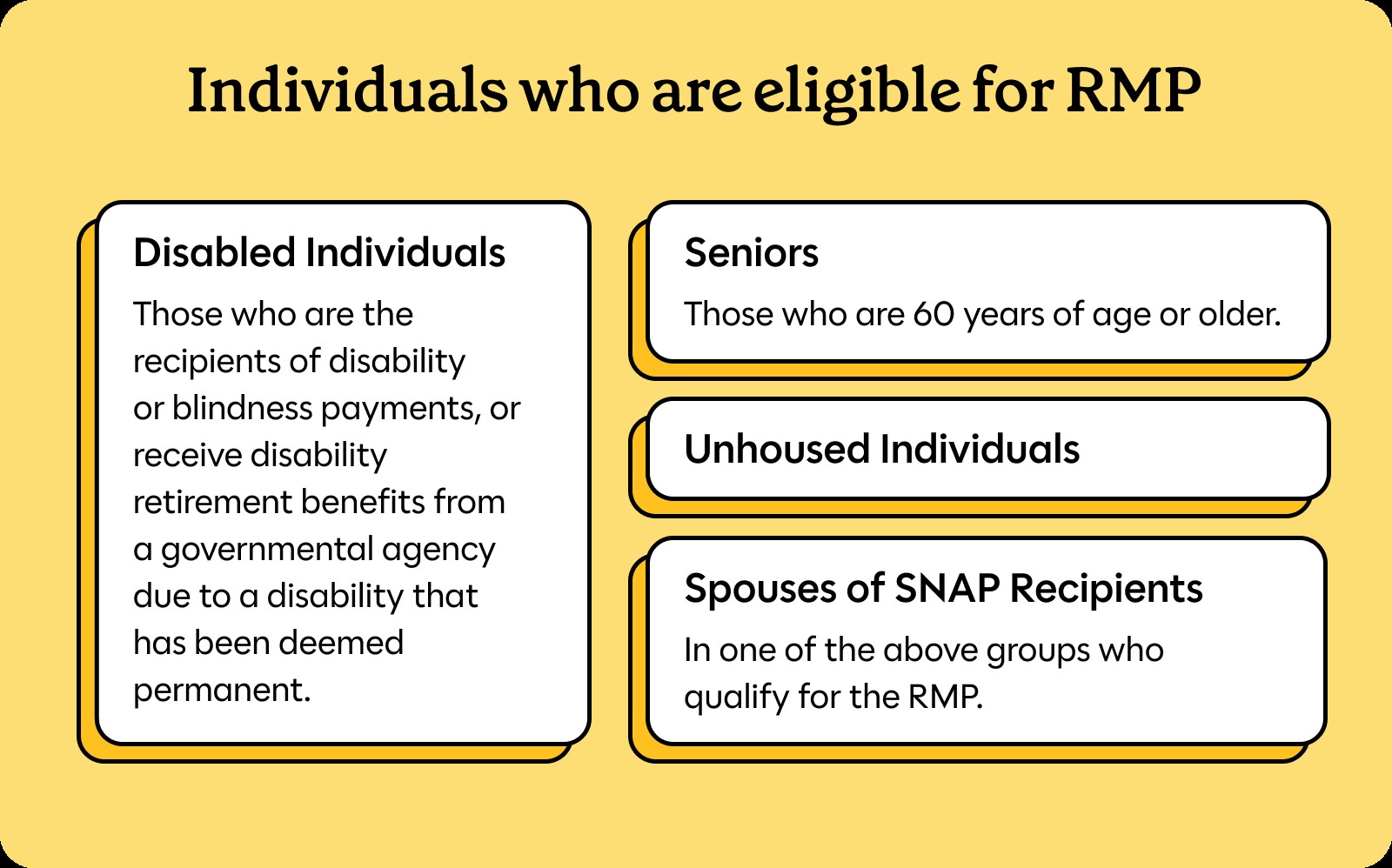 Individuals who are eligible for RMP

Disabled Individuals

Those who are the recipients of disability or blindness payments, or receive disability retirement benefits from a governmental agency due to a disability that has been deemed permanent.

Seniors

Those who are 60 years of age or older.

Unhoused Individuals

Spouses of SNAP Recipients

In one of the above groups who qualify for the RMP.